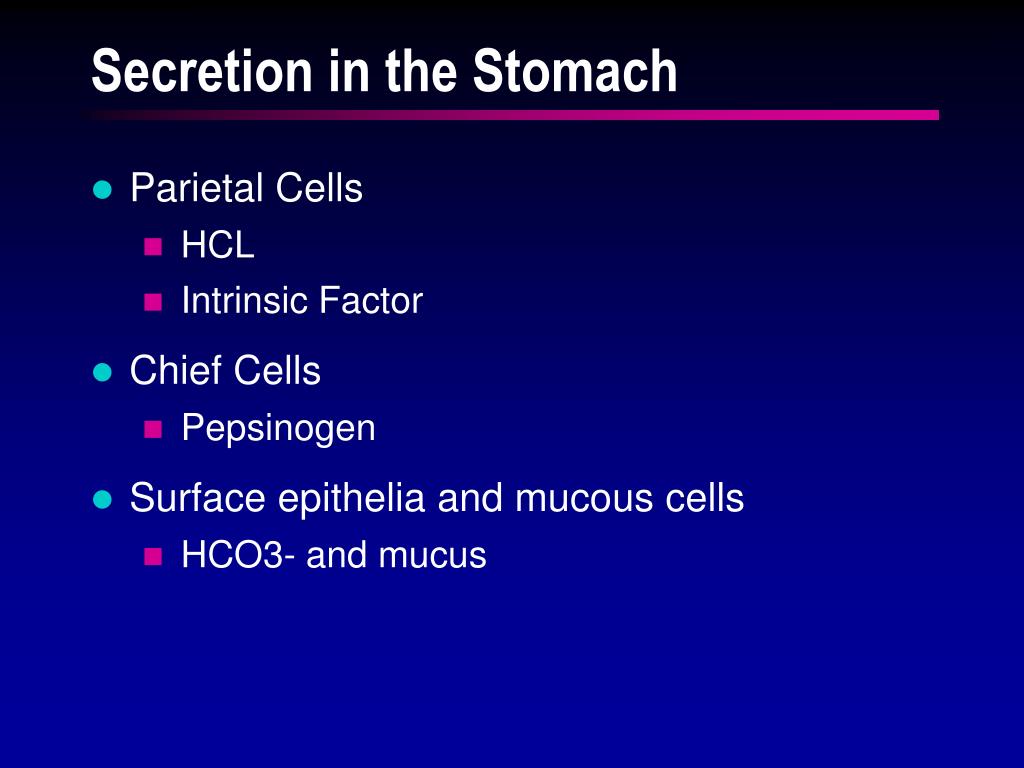 Secretion in the Stomach

- Parietal Cells
  - HCL
  - Intrinsic Factor
- Chief Cells
  - Pepsinogen
- Surface epithelia and mucous cells
  - HCO3- and mucus